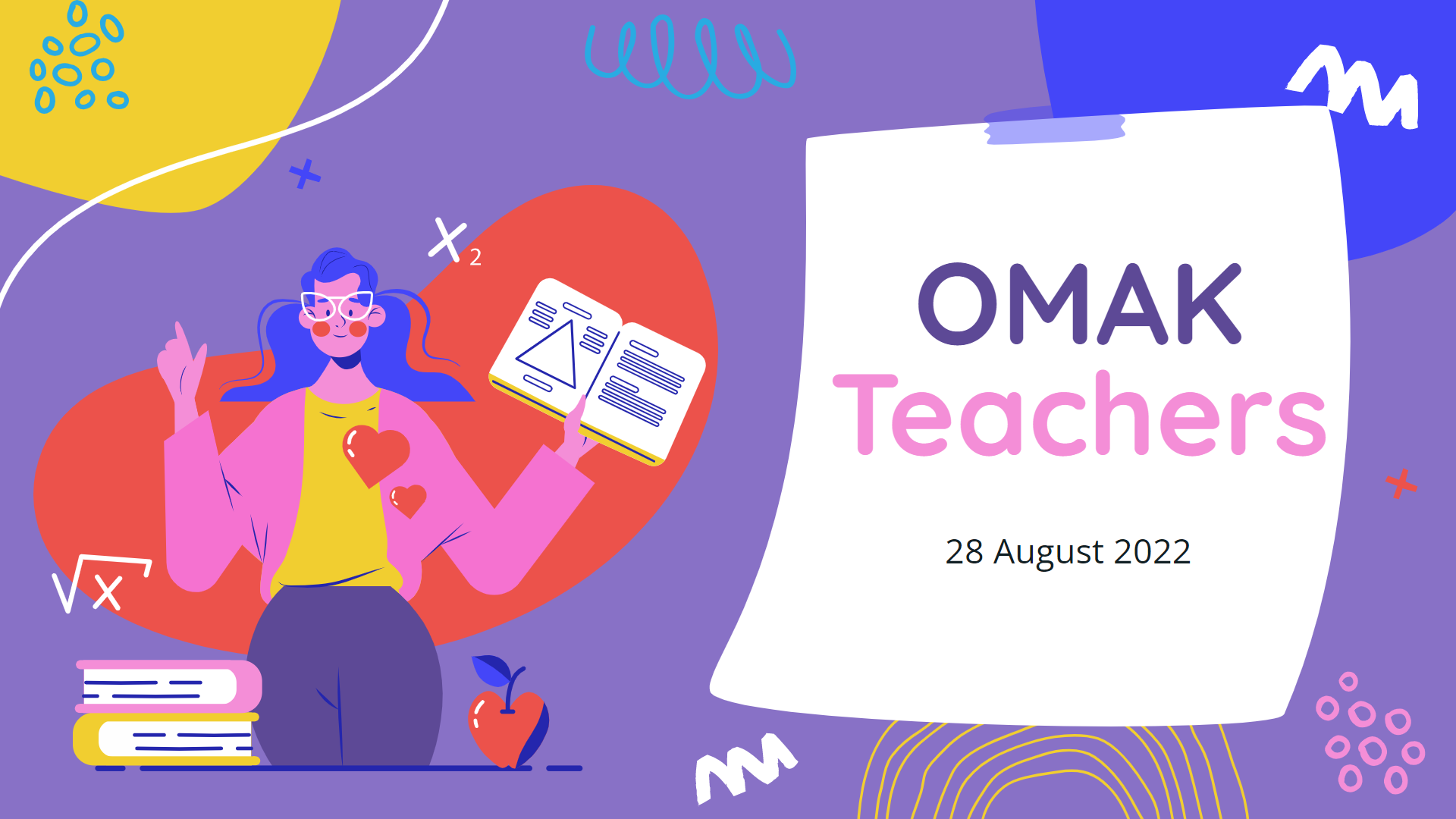 $x_2$

$\sqrt{x}$

OMAK Teachers

28 August 2022